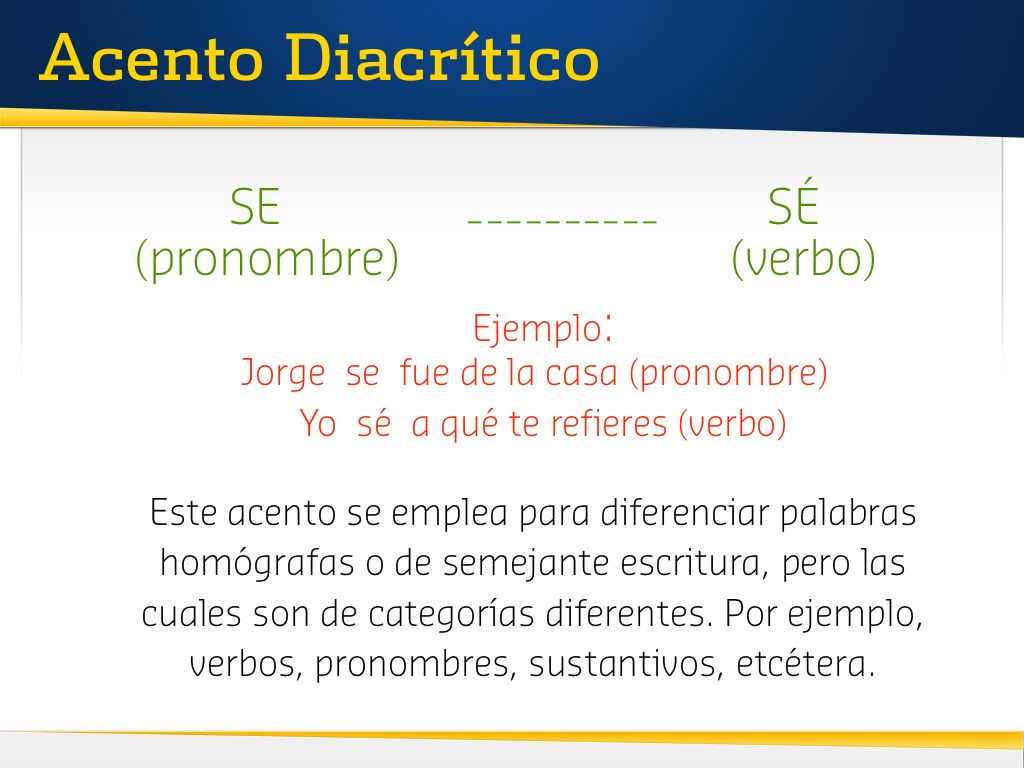 Acento Diacrítico

SE (pronombre) __________ SÉ (verbo)

Ejemplo:
Jorge se fue de la casa (pronombre)
Yo sé a qué te refieres (verbo)

Este acento se emplea para diferenciar palabras homógrafas o de semejante escritura, pero las cuales son de categorías diferentes. Por ejemplo, verbos, pronombres, sustantivos, etcétera.